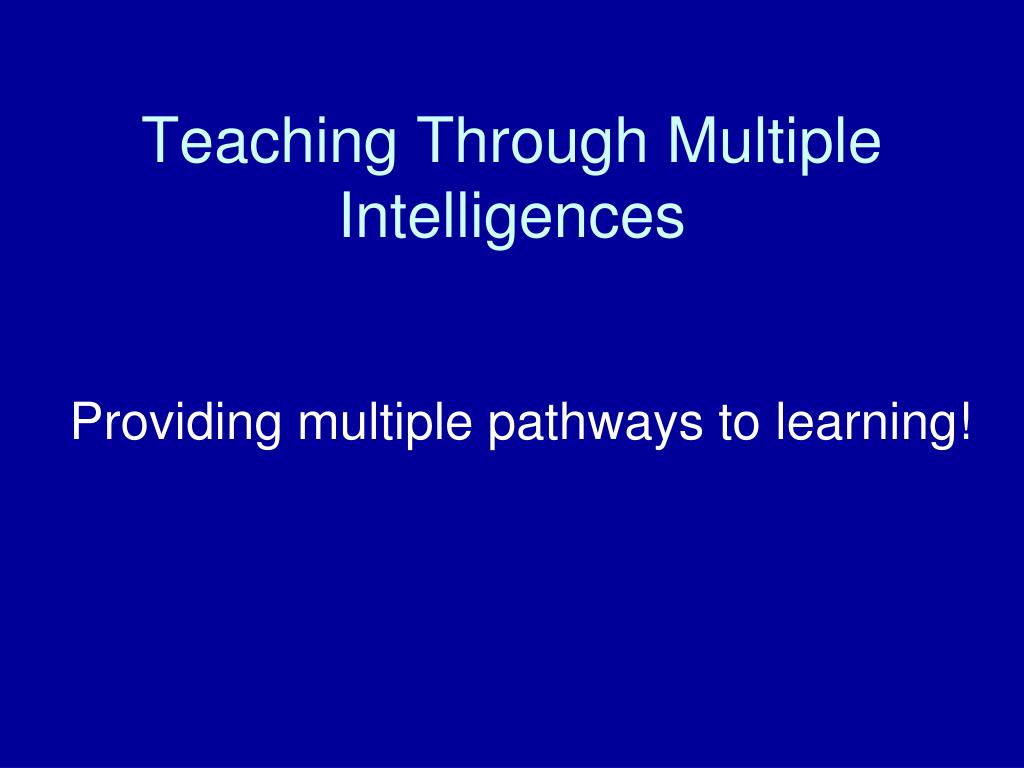 Teaching Through Multiple Intelligences

Providing multiple pathways to learning!